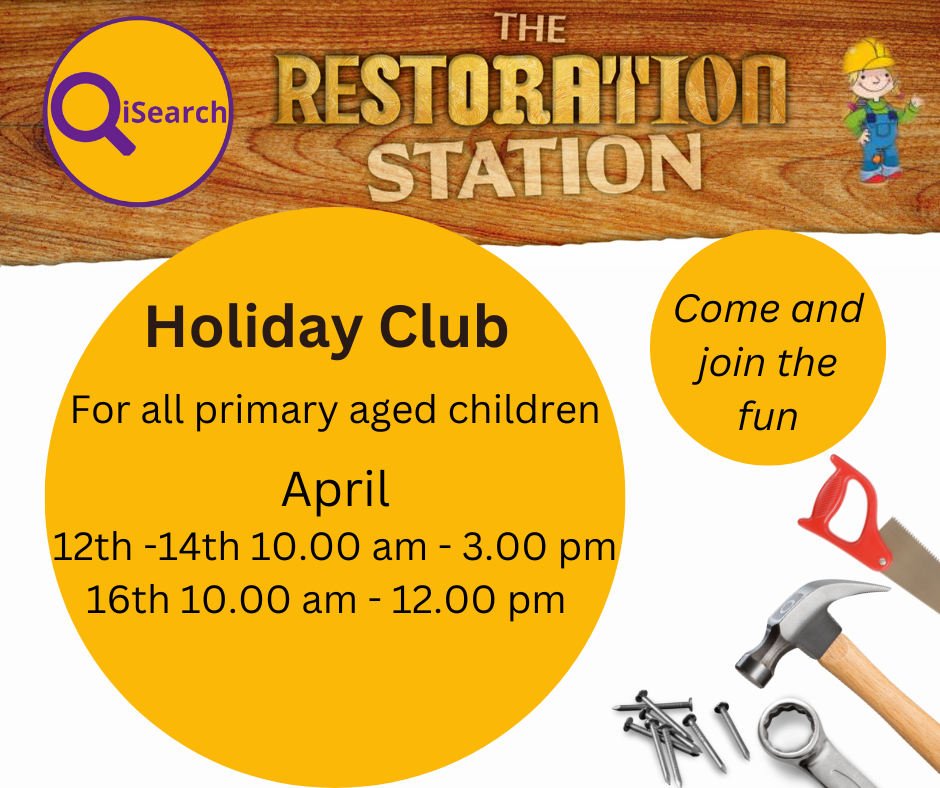 iSearch

THE RESTORATION STATION

Holiday Club

For all primary aged children

April

12th -14th 10.00 am - 3.00 pm

16th 10.00 am - 12.00 pm

Come and join the fun